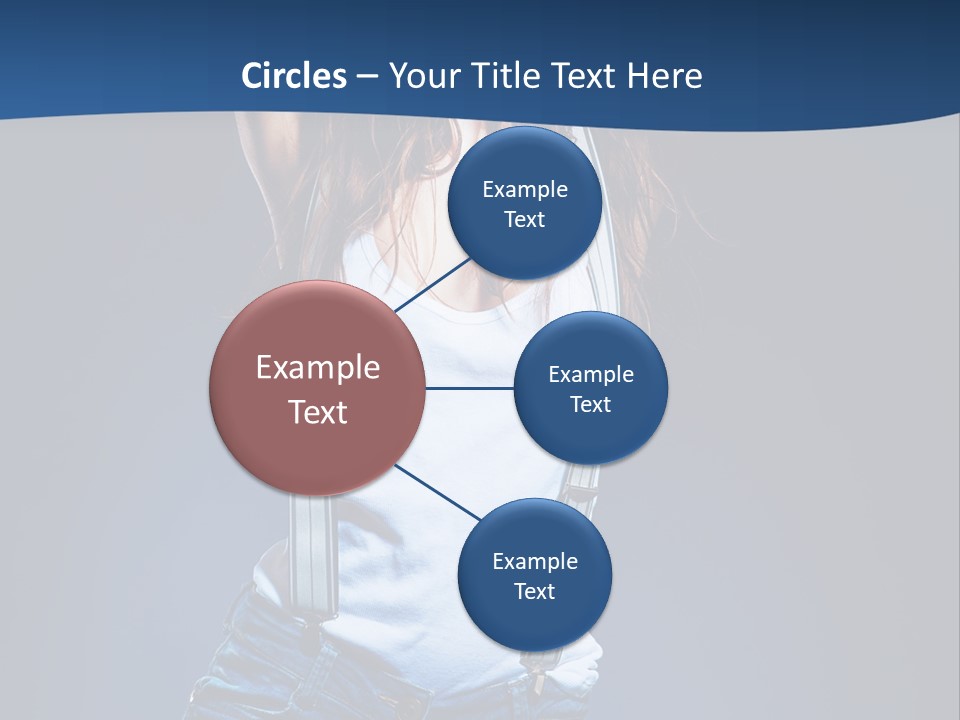 Circles – Your Title Text Here

Example Text

Example Text

Example Text

Example Text